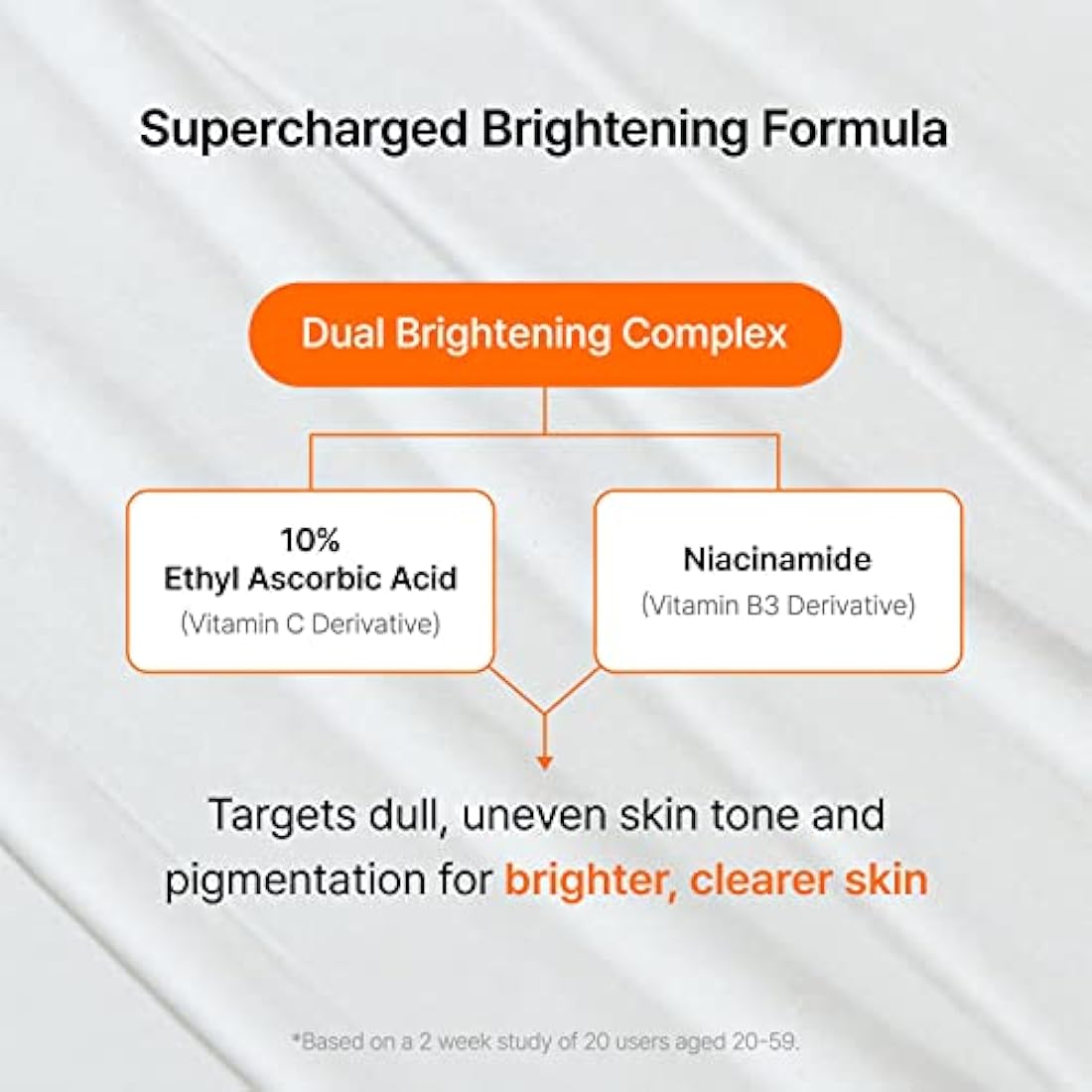 Supercharged Brightening Formula

Dual Brightening Complex

10%
Ethyl Ascorbic Acid
(Vitamin C Derivative)

Niacinamide
(Vitamin B3 Derivative)

Targets dull, uneven skin tone and pigmentation for brighter, clearer skin

*Based on a 2 week study of 20 users aged 20-59.